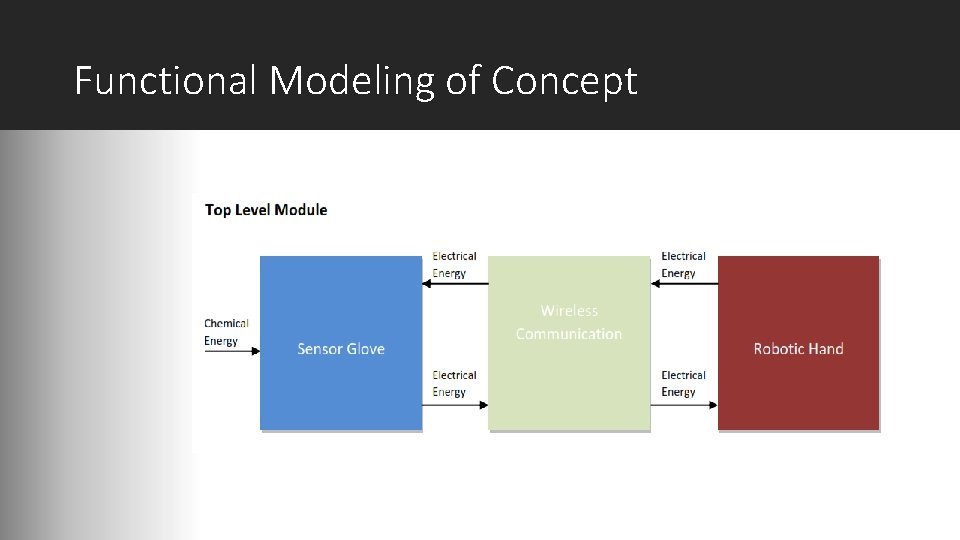 Functional Modeling of Concept

Top Level Module

Chemical Energy

Sensor Glove

Electrical Energy

Electrical Energy

Wireless Communication

Electrical Energy

Electrical Energy

Robotic Hand